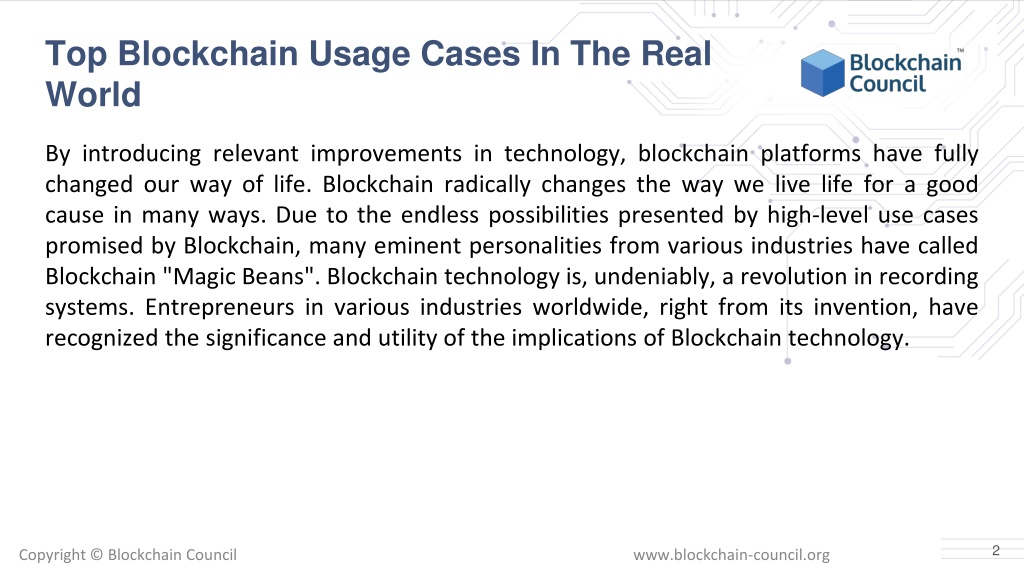 Top Blockchain Usage Cases In The Real World

Blockchain Council™

By introducing relevant improvements in technology, blockchain platforms have fully changed our way of life. Blockchain radically changes the way we live life for a good cause in many ways. Due to the endless possibilities presented by high-level use cases promised by Blockchain, many eminent personalities from various industries have called Blockchain "Magic Beans". Blockchain technology is, undeniably, a revolution in recording systems. Entrepreneurs in various industries worldwide, right from its invention, have recognized the significance and utility of the implications of Blockchain technology.

Copyright © Blockchain Council

www.blockchain-council.org

2